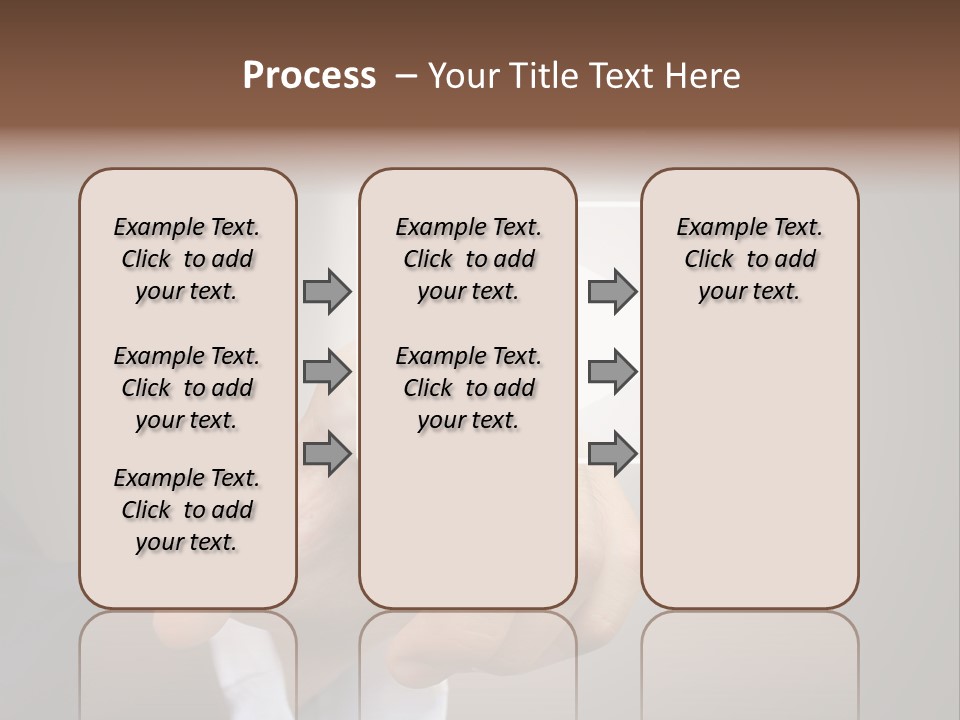 Process – Your Title Text Here

Example Text. Click to add your text.

Example Text. Click to add your text.

Example Text. Click to add your text.

Example Text. Click to add your text.

Example Text. Click to add your text.

Example Text. Click to add your text.